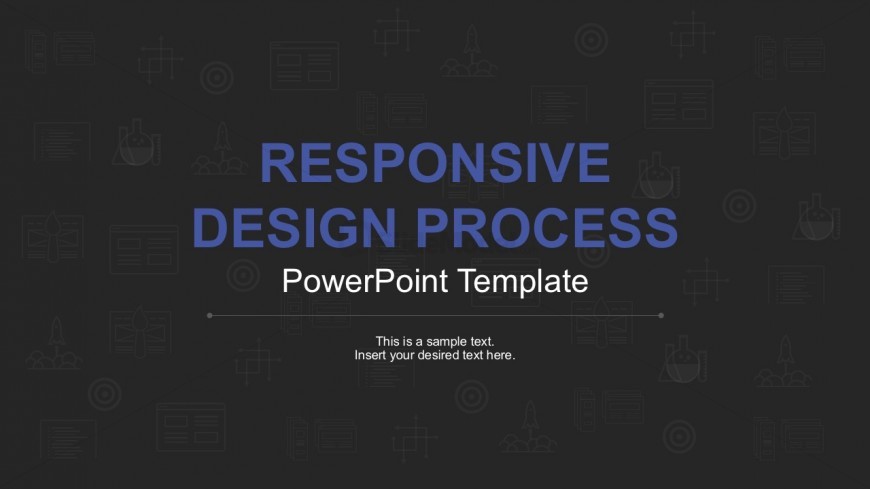 RESPONSIVE DESIGN PROCESS

PowerPoint Template

This is a sample text.
Insert your desired text here.